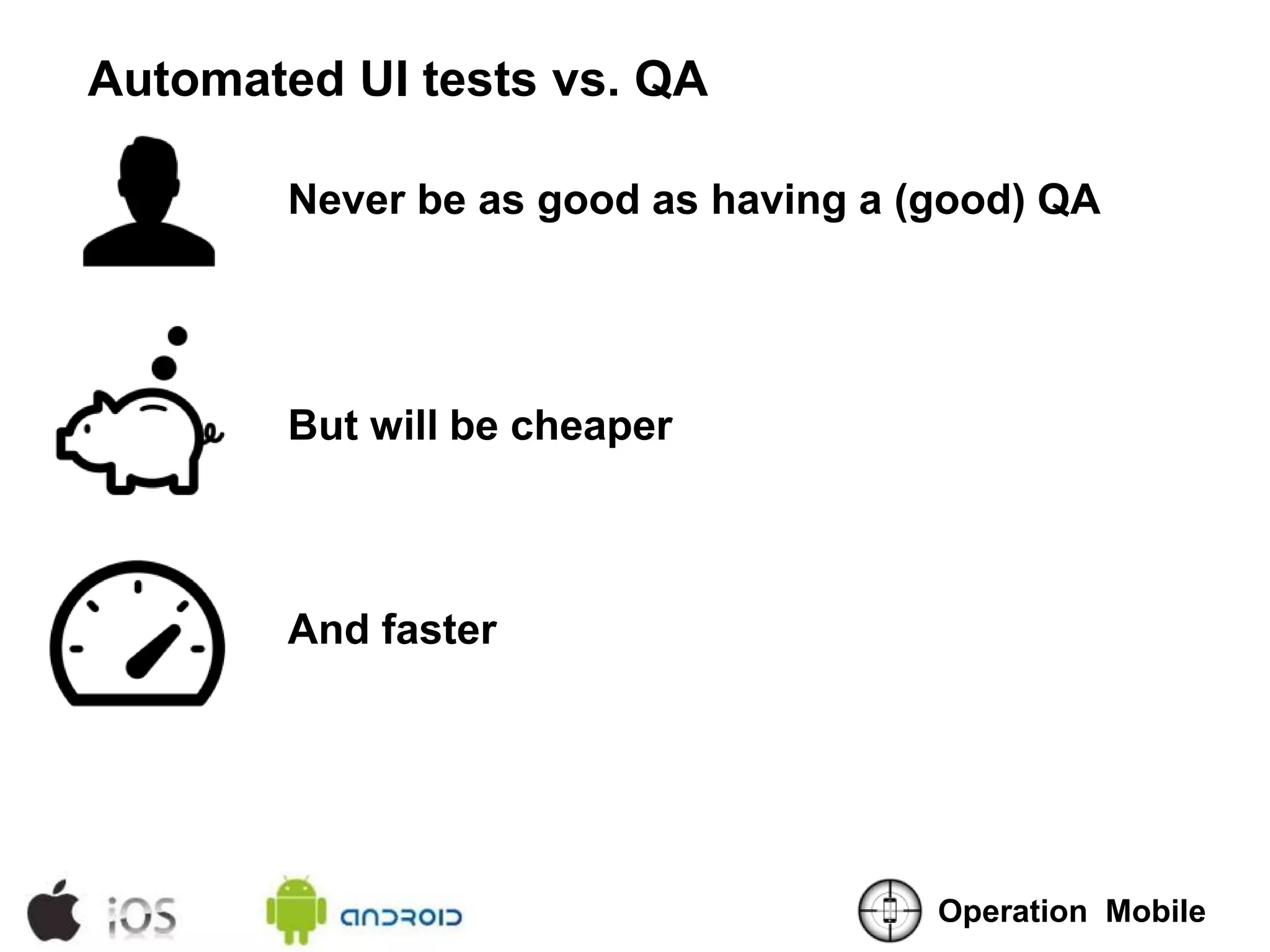 Automated UI tests vs. QA

Never be as good as having a (good) QA

But will be cheaper

And faster

iOS

ANDROID

Operation Mobile